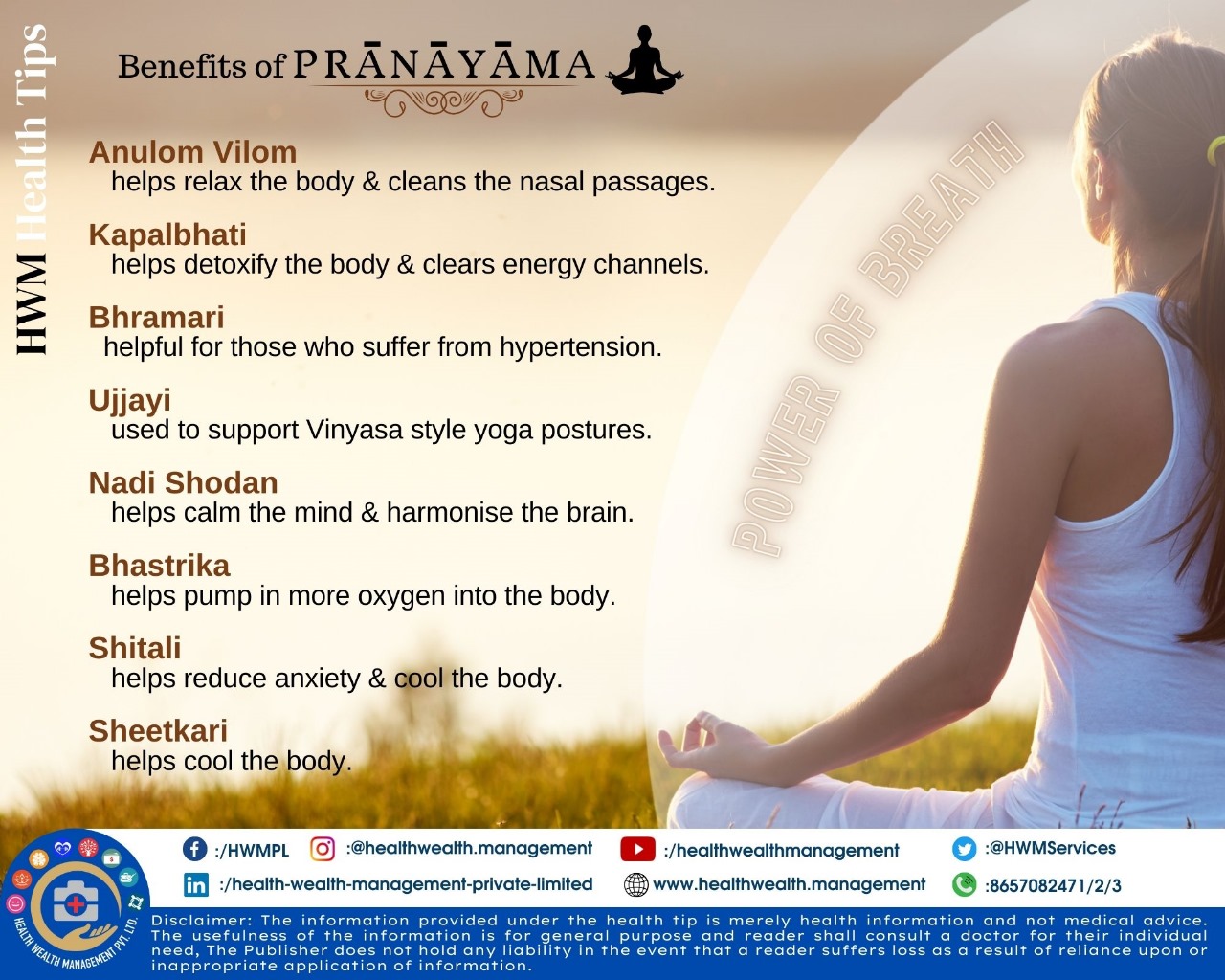 HWM Health Tips

Benefits of PRĀNĀYĀMA

Anulom Vilom
helps relax the body & cleans the nasal passages.

Kapalbhati
helps detoxify the body & clears energy channels.

Bhramari
helpful for those who suffer from hypertension.

Ujjayi
used to support Vinyasa style yoga postures.

Nadi Shodan
helps calm the mind & harmonise the brain.

Bhastrika
helps pump in more oxygen into the body.

Shitali
helps reduce anxiety & cool the body.

Sheetkari
helps cool the body.

POWER OF BREATH

HEALTH WEALTH MANAGEMENT PVT. LTD.

:/HWMPL :@healthwealth.management :/healthwealthmanagement :@HWMServices
:/health-wealth-management-private-limited www.healthwealth.management :8657082471/2/3

Disclaimer: The information provided under the health tip is merely health information and not medical advice. The usefulness of the information is for general purpose and reader shall consult a doctor for their individual need, The Publisher does not hold any liability in the event that a reader suffers loss as a result of reliance upon or inappropriate application of information.